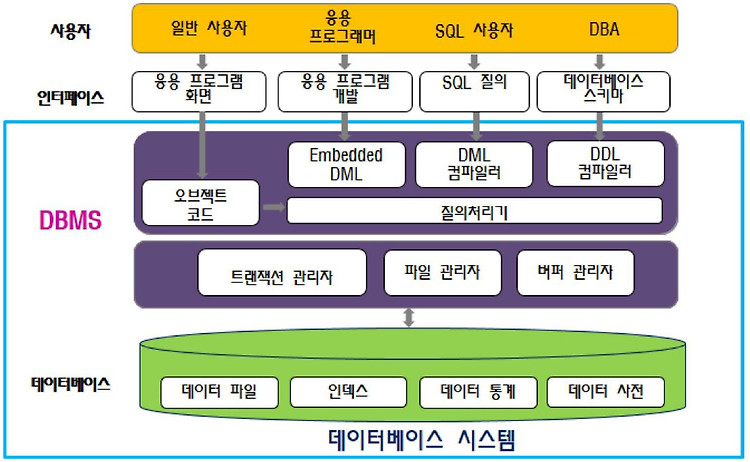 사용자

일반 사용자

응용 프로그래머

SQL 사용자

DBA

인터페이스

응용 프로그램 화면

응용 프로그램 개발

SQL 질의

데이터베이스 스키마

DBMS

Embedded DML

DML 컴파일러

DDL 컴파일러

오브젝트 코드

질의처리기

트랜잭션 관리자

파일 관리자

버퍼 관리자

데이터베이스

데이터 파일

인덱스

데이터 통계

데이터 사전

데이터베이스 시스템